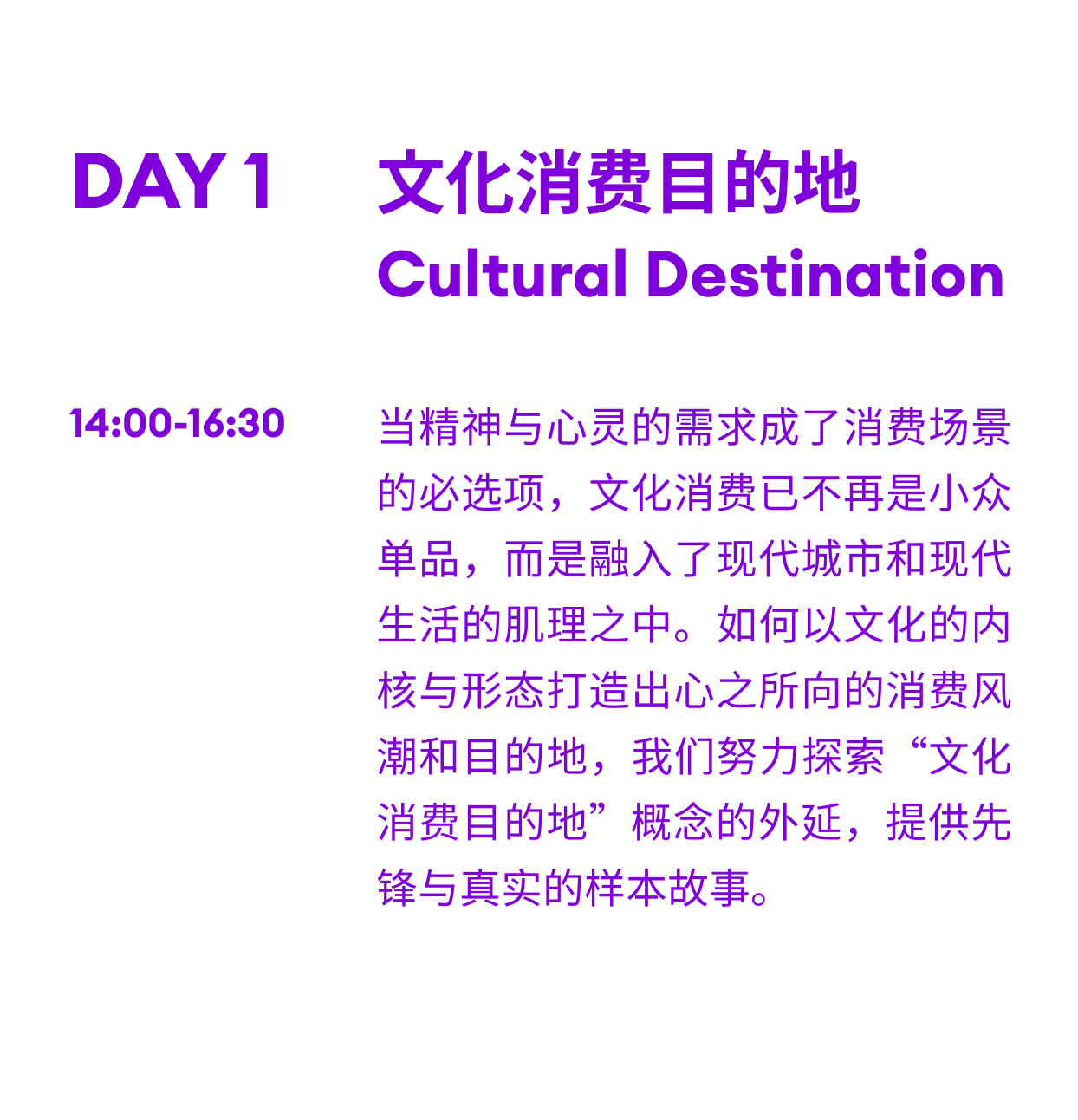 DAY 1

文化消费目的地
Cultural Destination

14:00-16:30

当精神与心灵的需求成了消费场景的必选项，文化消费已不再是小众单品，而是融入了现代城市和现代生活的肌理之中。如何以文化的内核与形态打造出心之所向的消费风潮和目的地，我们努力探索“文化消费目的地”概念的外延，提供先锋与真实的样本故事。